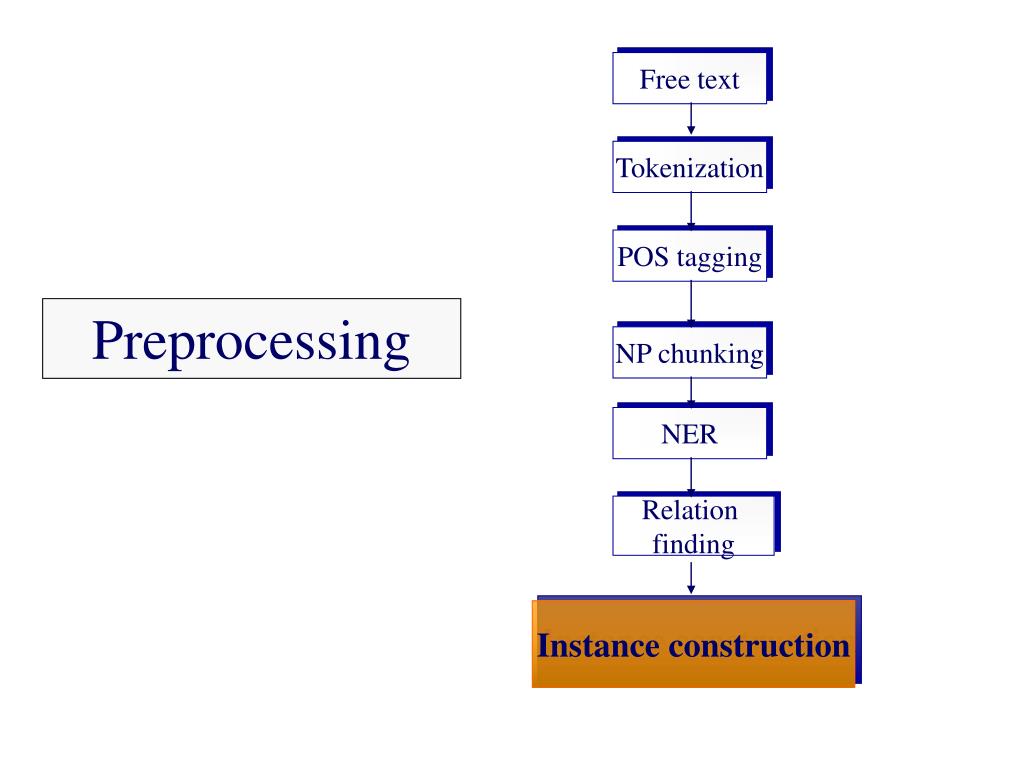 Preprocessing

Free text

Tokenization

POS tagging

NP chunking

NER

Relation finding

Instance construction